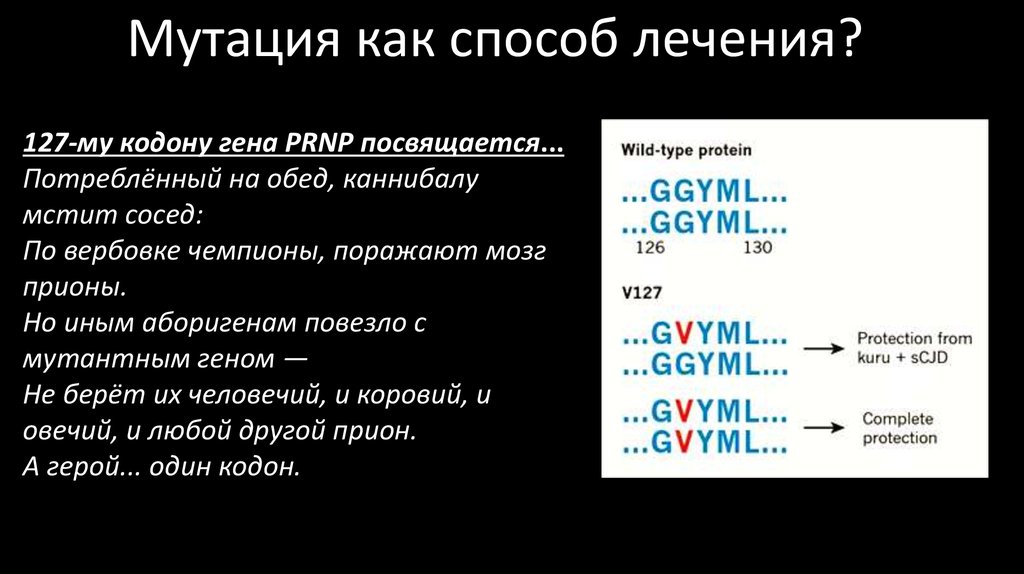 Мутация как способ лечения?

127-му кодону гена PRNP посвящается...
Потреблённый на обед, каннибалу мстит сосед:
По вербовке чемпионы, поражают мозг прионы.
Но иным аборигенам повезло с мутантным геном —
Не берёт их человечий, и коровий, и овечий, и любой другой прион.
А герой... один кодон.

Wild-type protein
...GGYML...
...GGYML...
126 130

V127
...GVYML...
...GGYML...
Protection from kuru + sCJD

...GVYML...
...GVYML...
Complete protection